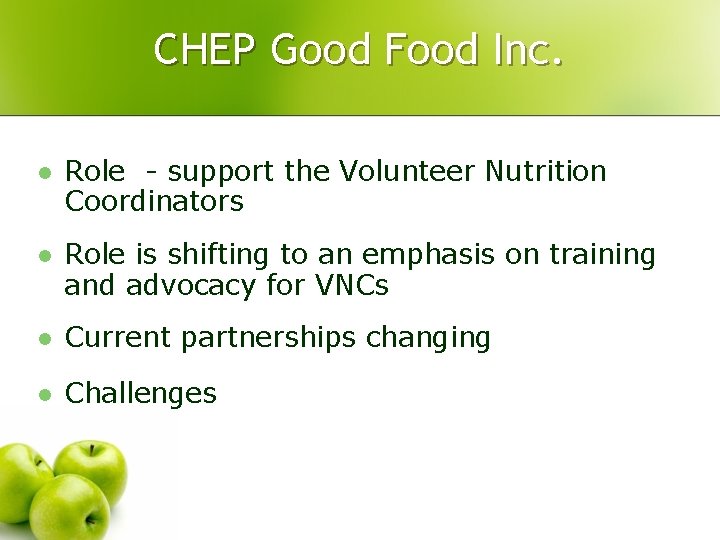 CHEP Good Food Inc.

- Role - support the Volunteer Nutrition Coordinators
- Role is shifting to an emphasis on training and advocacy for VNCs
- Current partnerships changing
- Challenges